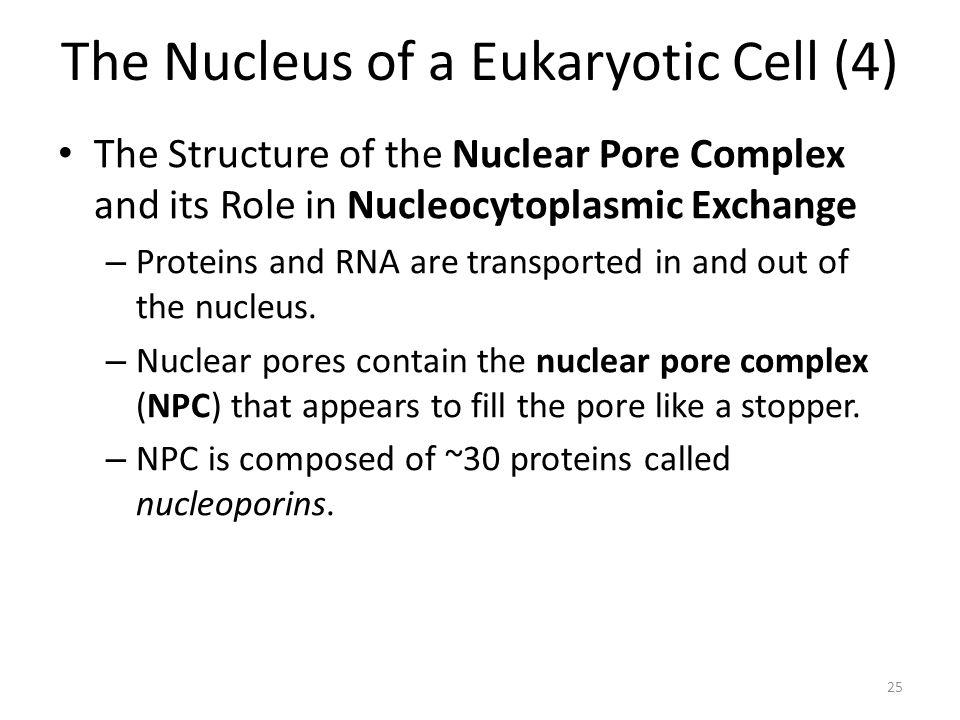 The Nucleus of a Eukaryotic Cell (4)

• The Structure of the Nuclear Pore Complex and its Role in Nucleocytoplasmic Exchange

– Proteins and RNA are transported in and out of the nucleus.

– Nuclear pores contain the nuclear pore complex (NPC) that appears to fill the pore like a stopper.

– NPC is composed of ~30 proteins called nucleoporins.

25